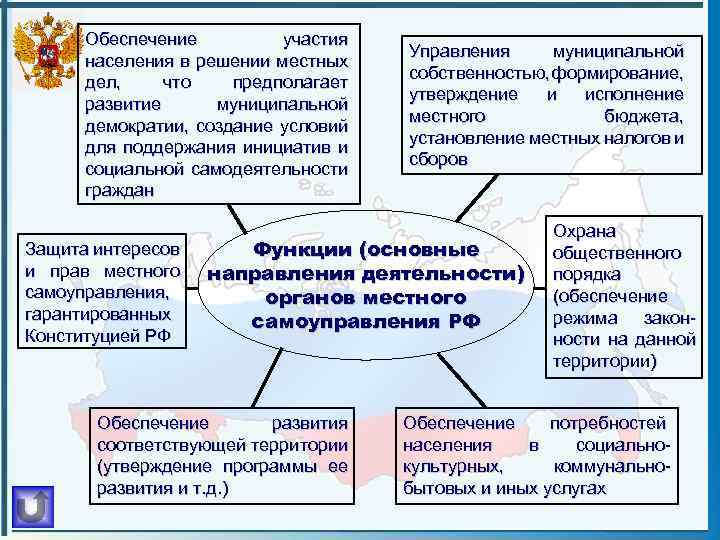 Обеспечение участия населения в решении местных дел, что предполагает развитие муниципальной демократии, создание условий для поддержания инициатив и социальной самодеятельности граждан

Управления муниципальной собственностью, формирование, утверждение и исполнение местного бюджета, установление местных налогов и сборов

Защита интересов и прав местного самоуправления, гарантированных Конституцией РФ

Функции (основные направления деятельности) органов местного самоуправления РФ

Охрана общественного порядка (обеспечение режима законности на данной территории)

Обеспечение развития соответствующей территории (утверждение программы ее развития и т.д.)

Обеспечение потребностей населения в социально-культурных, коммунально-бытовых и иных услугах